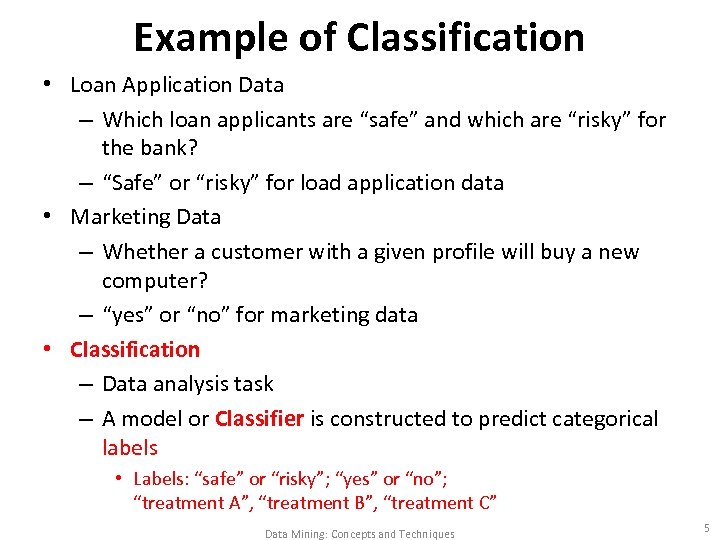 Example of Classification

• Loan Application Data
– Which loan applicants are “safe” and which are “risky” for the bank?
– “Safe” or “risky” for load application data
• Marketing Data
– Whether a customer with a given profile will buy a new computer?
– “yes” or “no” for marketing data
• Classification
– Data analysis task
– A model or Classifier is constructed to predict categorical labels
• Labels: “safe” or “risky”; “yes” or “no”; “treatment A”, “treatment B”, “treatment C”

Data Mining: Concepts and Techniques

5